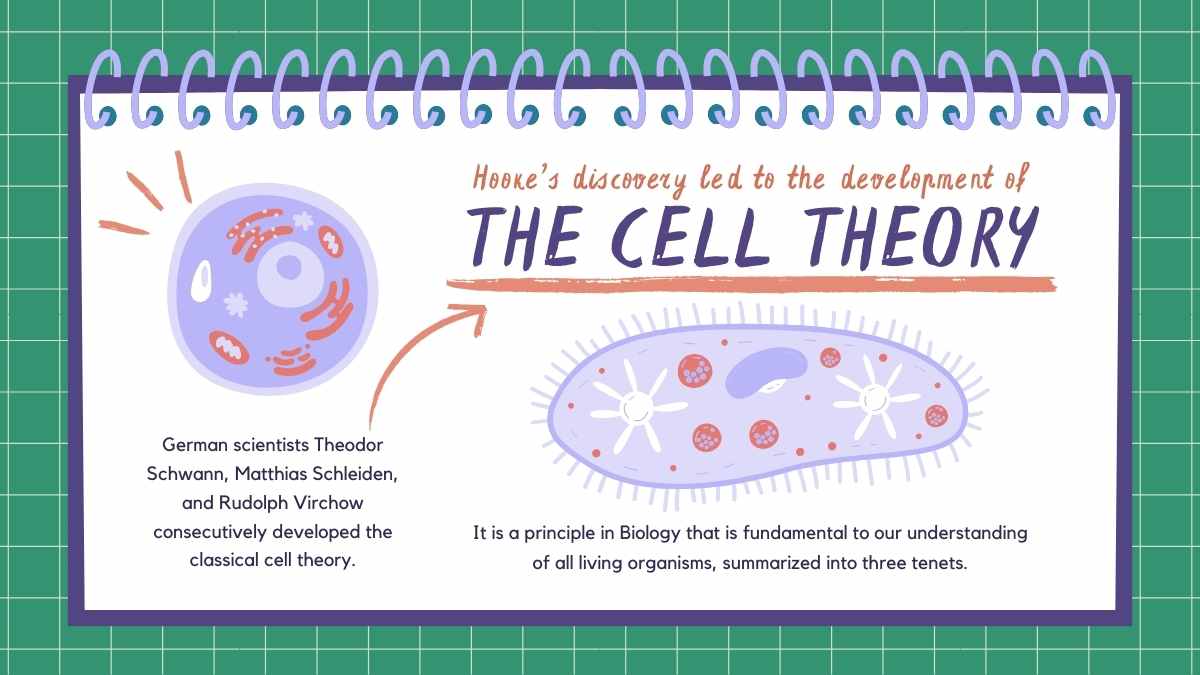 Hooke's discovery led to the development of

THE CELL THEORY

German scientists Theodor Schwann, Matthias Schleiden, and Rudolph Virchow consecutively developed the classical cell theory.

It is a principle in Biology that is fundamental to our understanding of all living organisms, summarized into three tenets.